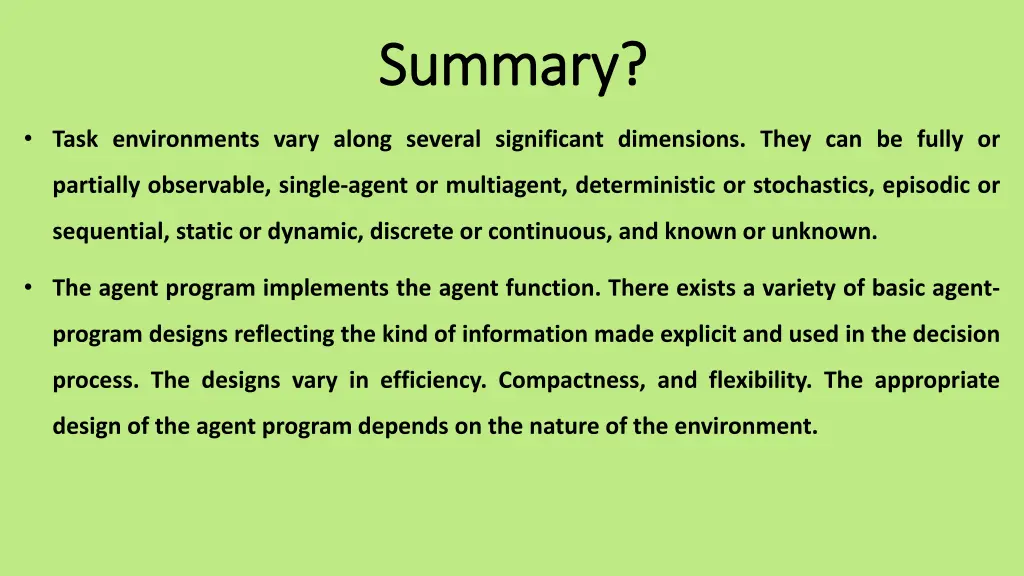 Summary?

• Task environments vary along several significant dimensions. They can be fully or partially observable, single-agent or multiagent, deterministic or stochastics, episodic or sequential, static or dynamic, discrete or continuous, and known or unknown.

• The agent program implements the agent function. There exists a variety of basic agent-program designs reflecting the kind of information made explicit and used in the decision process. The designs vary in efficiency. Compactness, and flexibility. The appropriate design of the agent program depends on the nature of the environment.